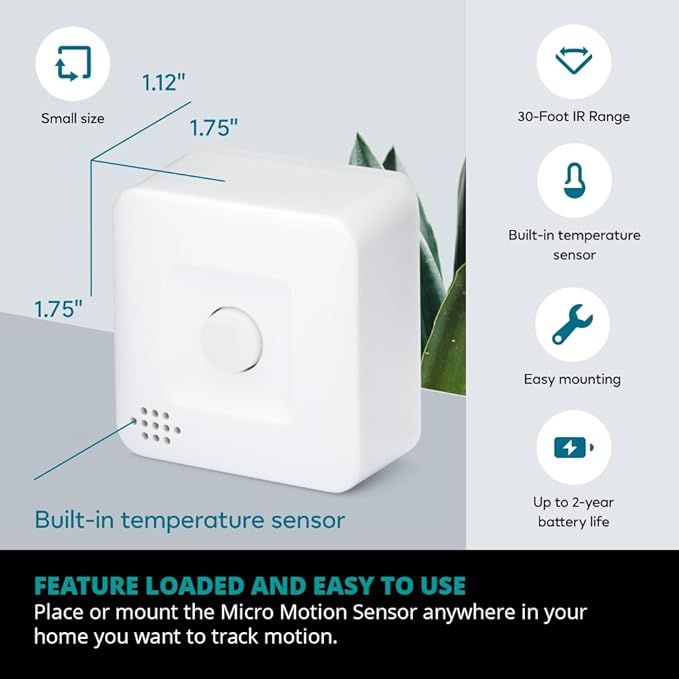 Small size

1.12"

1.75"

1.75"

Built-in temperature sensor

30-Foot IR Range

Built-in temperature sensor

Easy mounting

Up to 2-year battery life

FEATURE LOADED AND EASY TO USE

Place or mount the Micro Motion Sensor anywhere in your home you want to track motion.